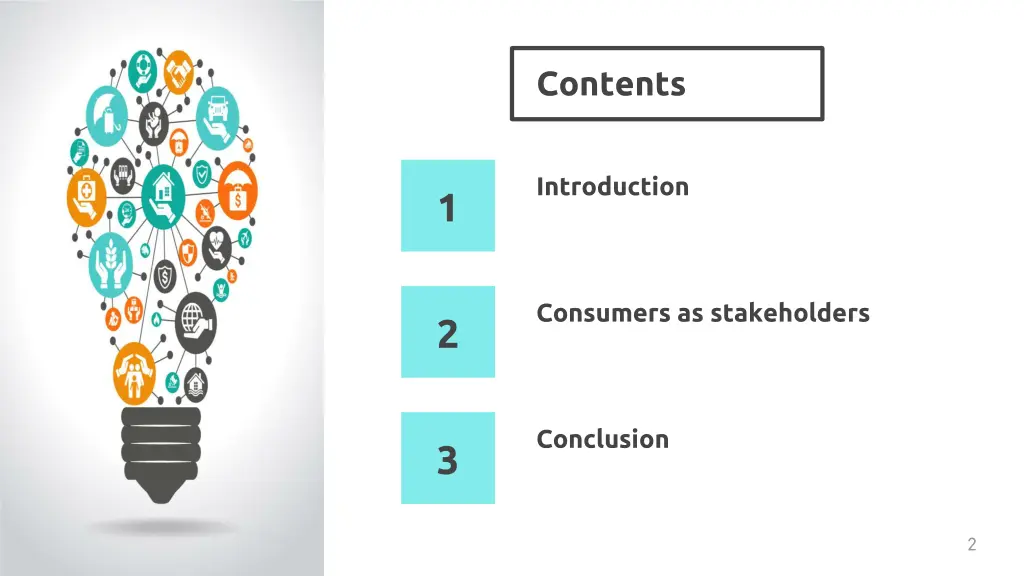 Contents

1

Introduction

2

Consumers as stakeholders

3

Conclusion

2